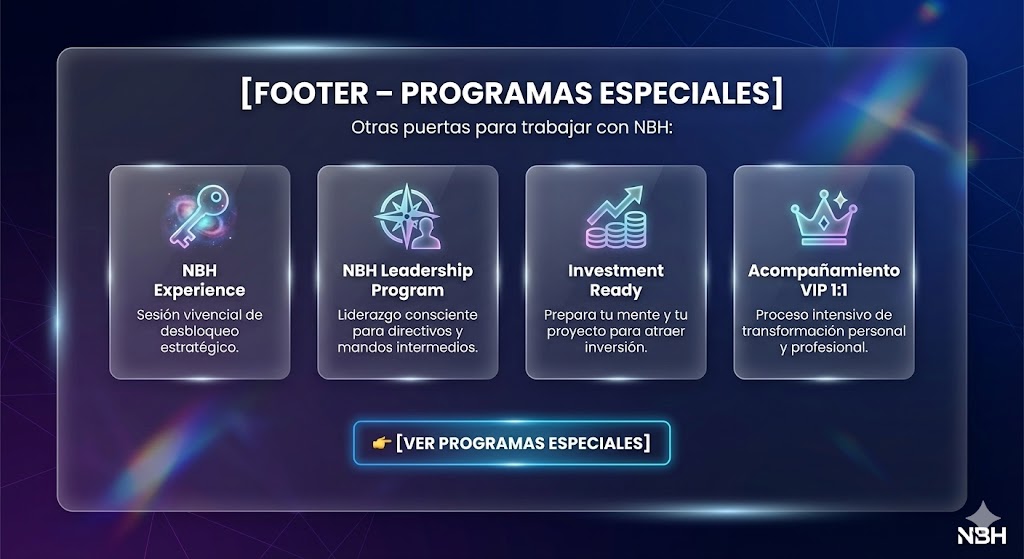 [FOOTER – PROGRAMAS ESPECIALES]
Otras puertas para trabajar con NBH:

NBH Experience
Sesión vivencial de desbloqueo estratégico.

NBH Leadership Program
Liderazgo consciente para directivos y mandos intermedios.

Investment Ready
Prepara tu mente y tu proyecto para atraer inversión.

Acompañamiento VIP 1:1
Proceso intensivo de transformación personal y profesional.

👉 [VER PROGRAMAS ESPECIALES]

NBH